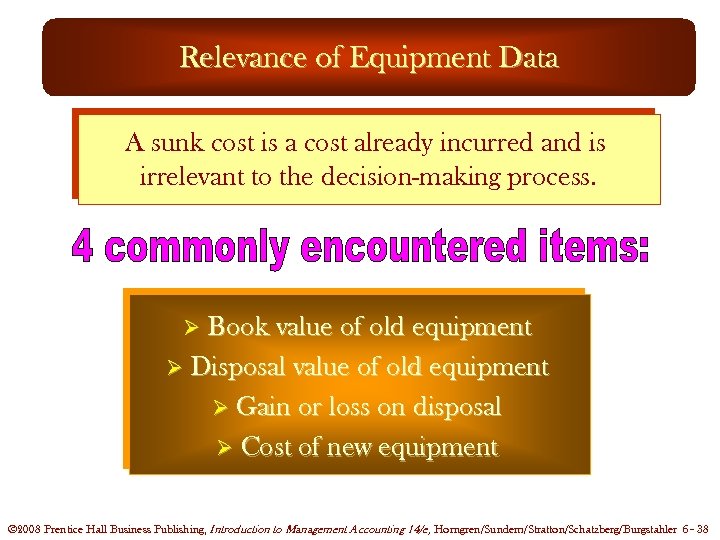 Relevance of Equipment Data

A sunk cost is a cost already incurred and is irrelevant to the decision-making process.

4 commonly encountered items:

➢ Book value of old equipment
➢ Disposal value of old equipment
➢ Gain or loss on disposal
➢ Cost of new equipment

©2008 Prentice Hall Business Publishing, Introduction to Management Accounting 14/e, Horngren/Sundem/Stratton/Schatzberg/Burgstahler 6 - 38